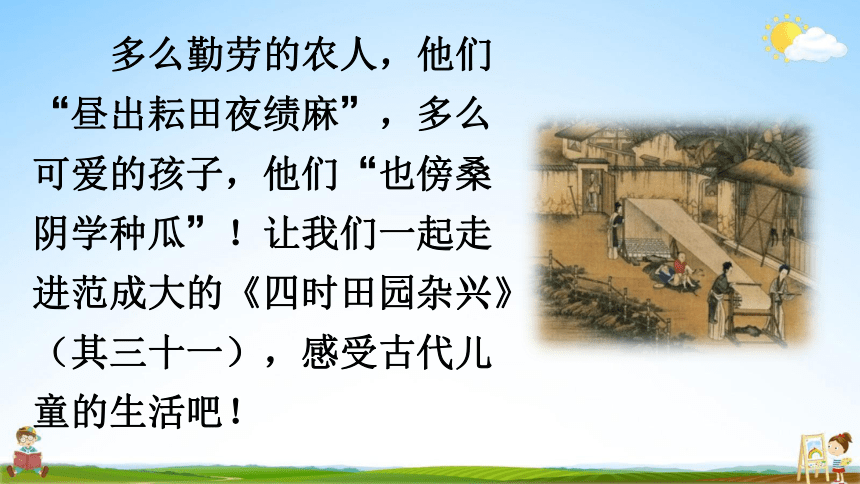 多么勤劳的农人，他们“昼出耘田夜绩麻”，多么可爱的孩子，他们“也傍桑阴学种瓜”！让我们一起走进范成大的《四时田园杂兴》（其三十一），感受古代儿童的生活吧！